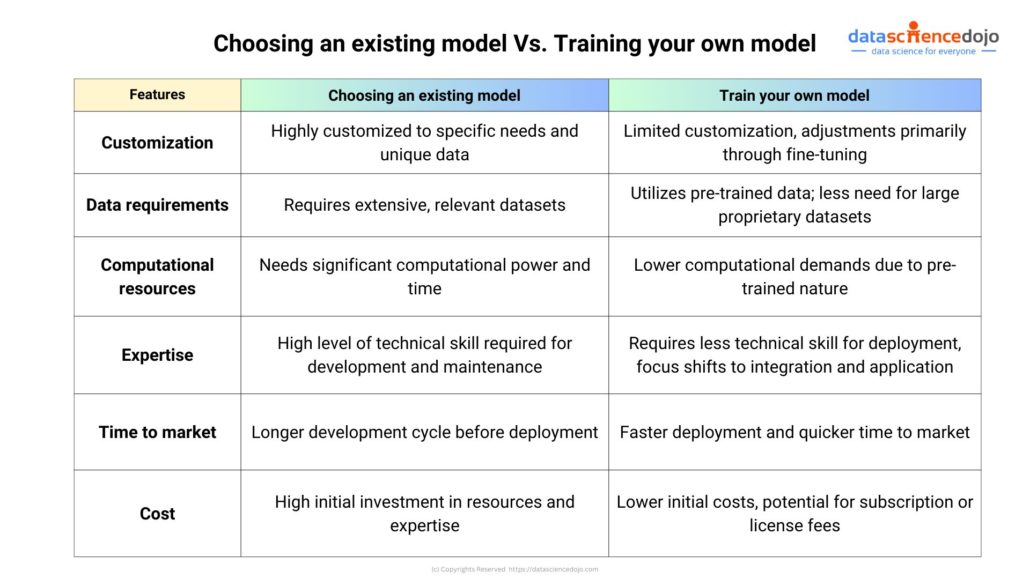 Choosing an existing model Vs. Training your own model

datasciencedojo
data science for everyone

| Features | Choosing an existing model | Train your own model |
|---|---|---|
| Customization | Highly customized to specific needs and unique data | Limited customization, adjustments primarily through fine-tuning |
| Data requirements | Requires extensive, relevant datasets | Utilizes pre-trained data; less need for large proprietary datasets |
| Computational resources | Needs significant computational power and time | Lower computational demands due to pre-trained nature |
| Expertise | High level of technical skill required for development and maintenance | Requires less technical skill for deployment, focus shifts to integration and application |
| Time to market | Longer development cycle before deployment | Faster deployment and quicker time to market |
| Cost | High initial investment in resources and expertise | Lower initial costs, potential for subscription or license fees |

(c) Copyrights Reserved https://datasciencedojo.com